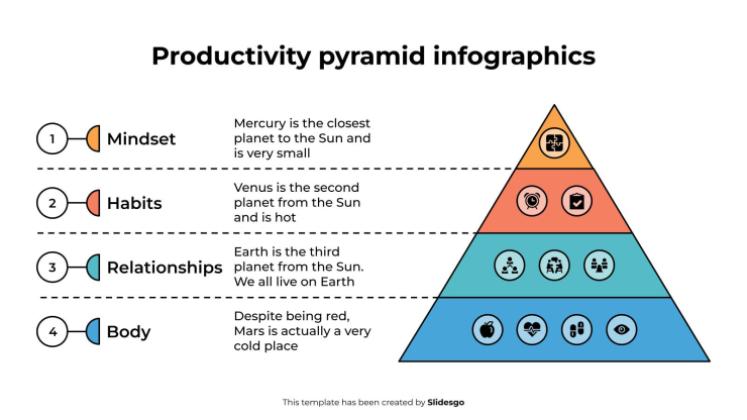 Productivity pyramid infographics

1 Mindset

Mercury is the closest planet to the Sun and is very small

2 Habits

Venus is the second planet from the Sun and is hot

3 Relationships

Earth is the third planet from the Sun. We all live on Earth

4 Body

Despite being red, Mars is actually a very cold place

This template has been created by Slidesgo